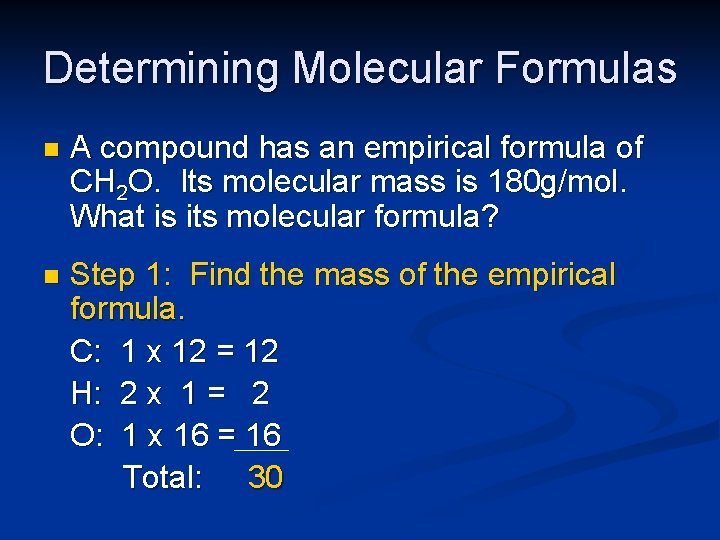 Determining Molecular Formulas

A compound has an empirical formula of $CH_2O$. Its molecular mass is 180g/mol. What is its molecular formula?

Step 1: Find the mass of the empirical formula.

C: 1 x 12 = 12
H: 2 x 1 = 2
O: 1 x 16 = 16
Total: 30